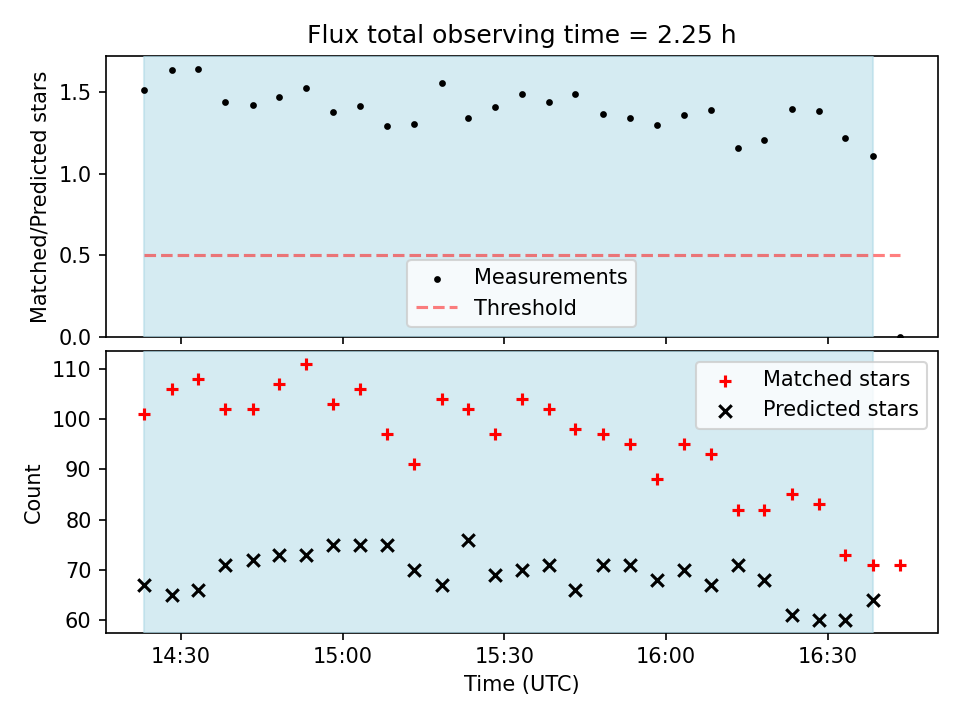 Flux total observing time = 2.25 h

Matched/Predicted stars

1.5
1.0
0.5
0.0

Measurements
Threshold

Count

110
100
90
80
70
60

Matched stars
Predicted stars

14:30
15:00
15:30
16:00
16:30

Time (UTC)